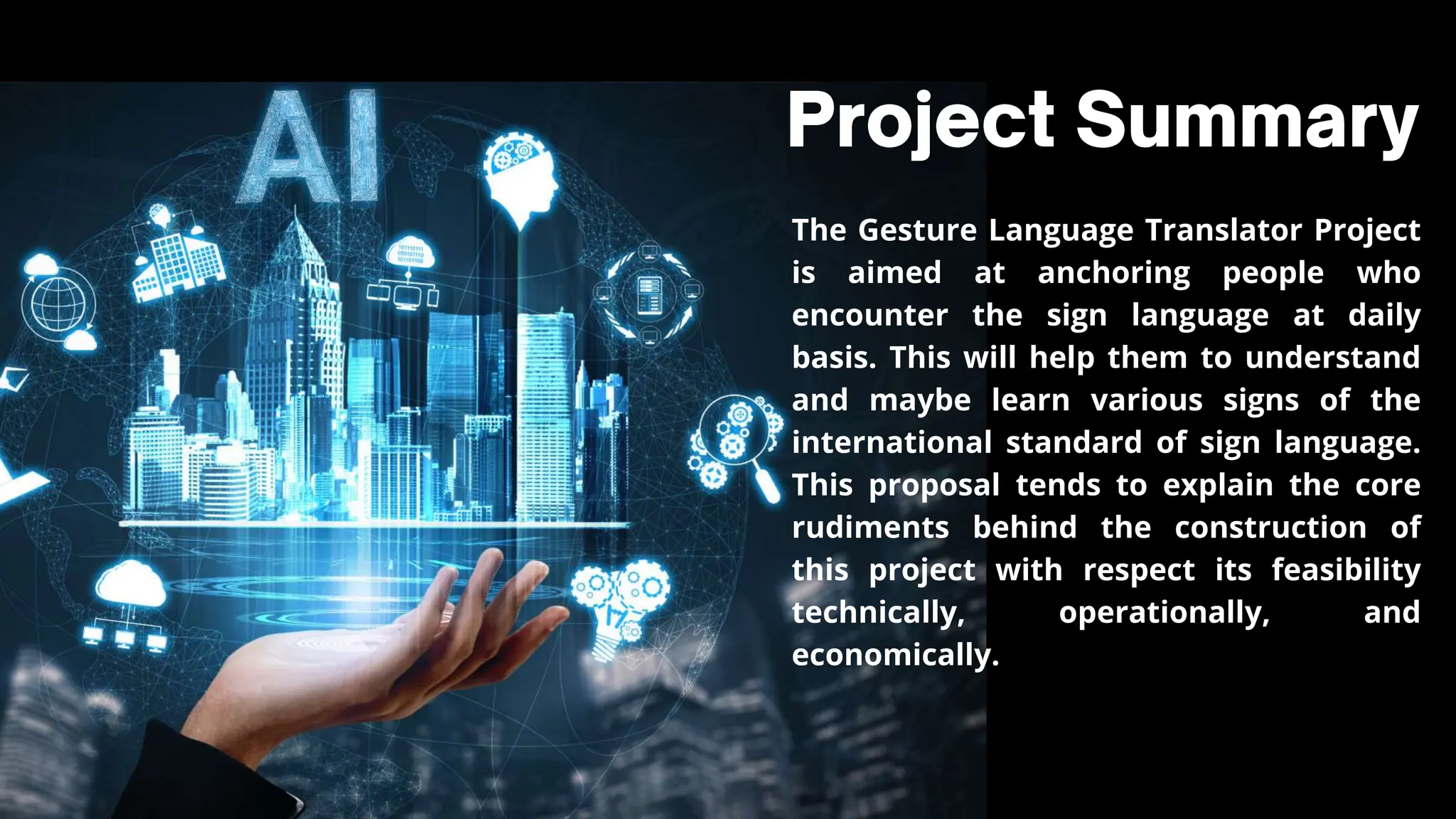 AI

Project Summary

The Gesture Language Translator Project is aimed at anchoring people who encounter the sign language at daily basis. This will help them to understand and maybe learn various signs of the international standard of sign language. This proposal tends to explain the core rudiments behind the construction of this project with respect its feasibility technically, operationally, and economically.